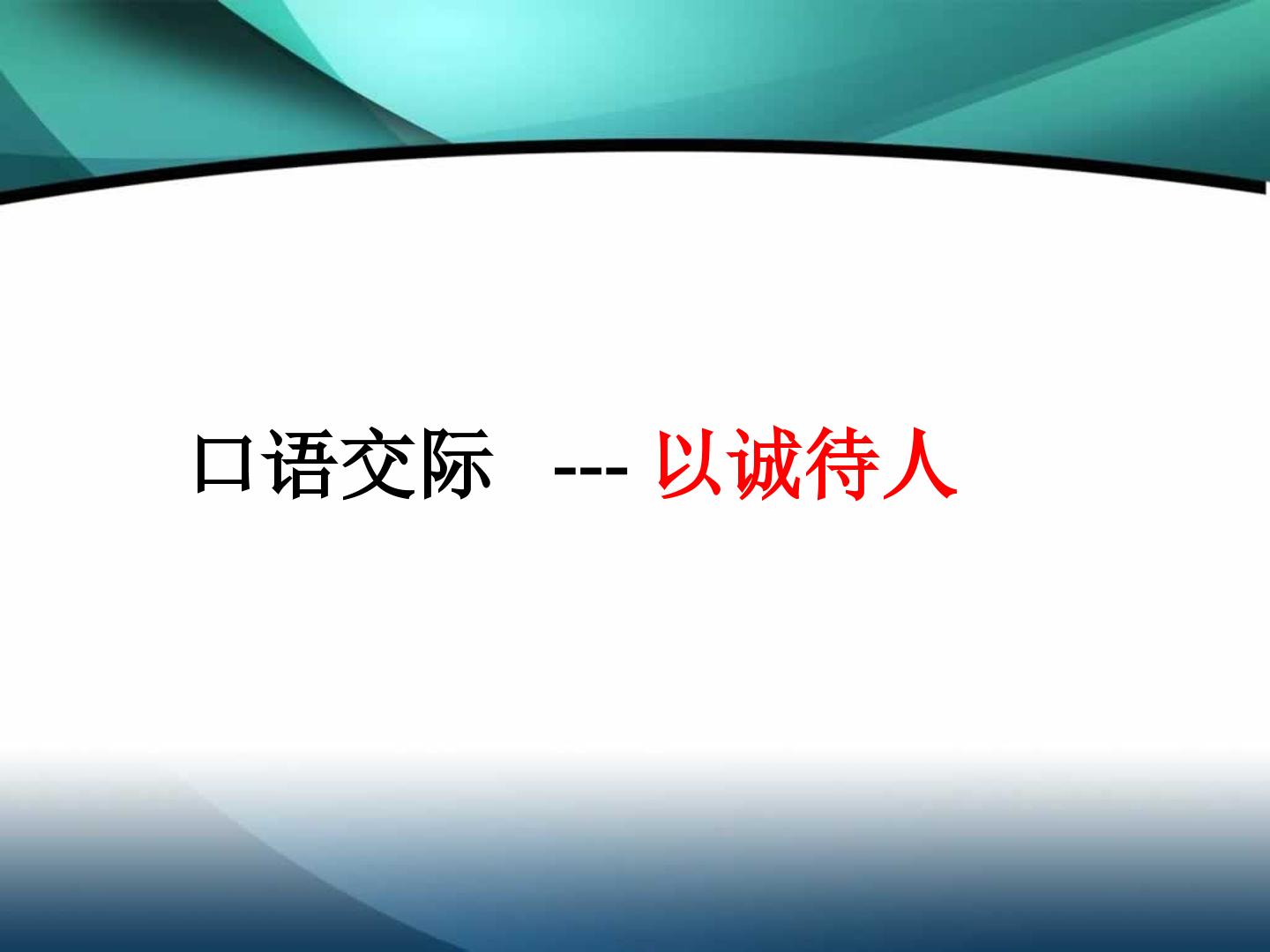 口语交际 --- 以诚待人